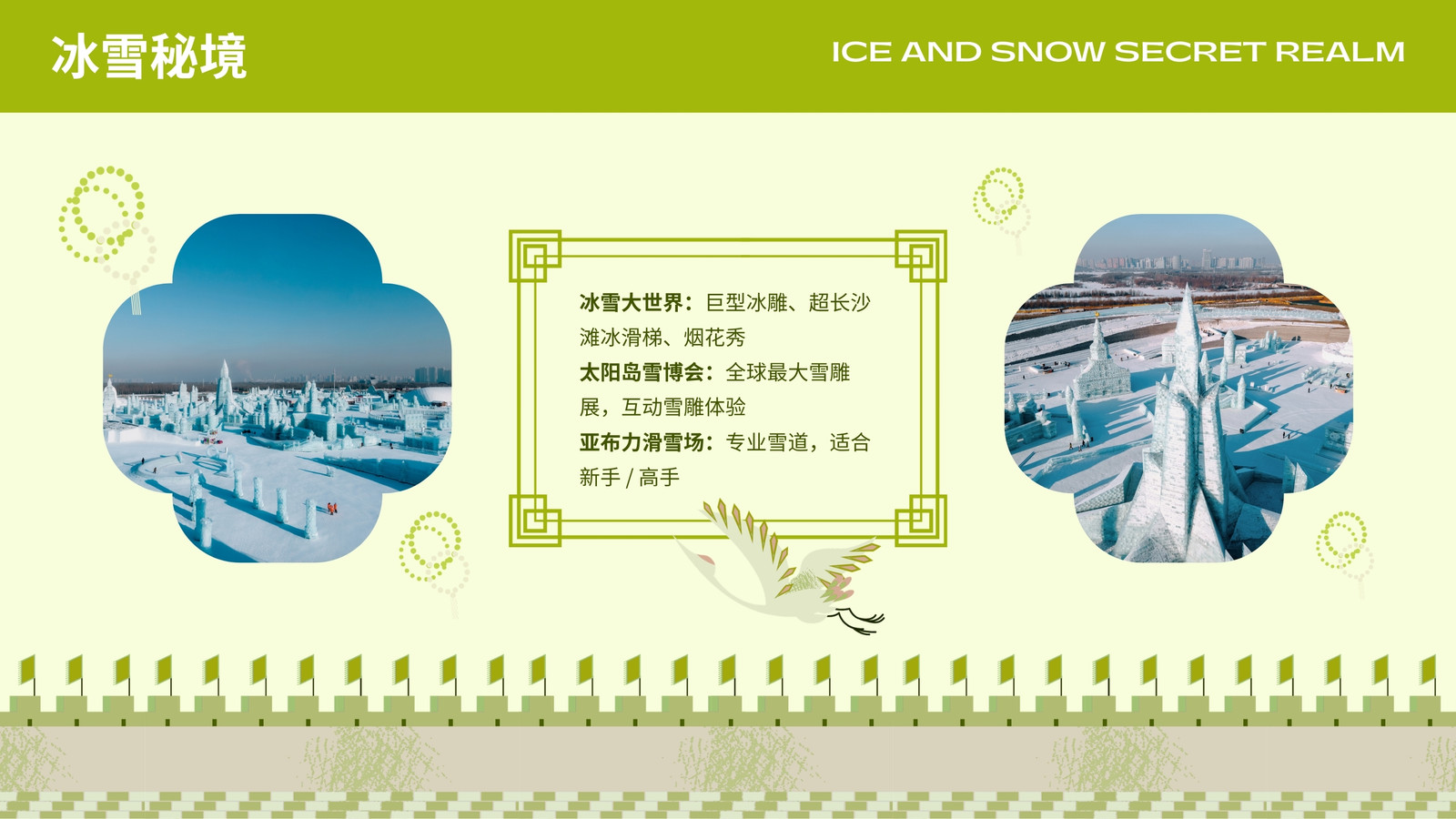 冰雪秘境

ICE AND SNOW SECRET REALM

冰雪大世界：巨型冰雕、超长沙滩冰滑梯、烟花秀
太阳岛雪博会：全球最大雪雕展，互动雪雕体验
亚布力滑雪场：专业雪道，适合新手 / 高手